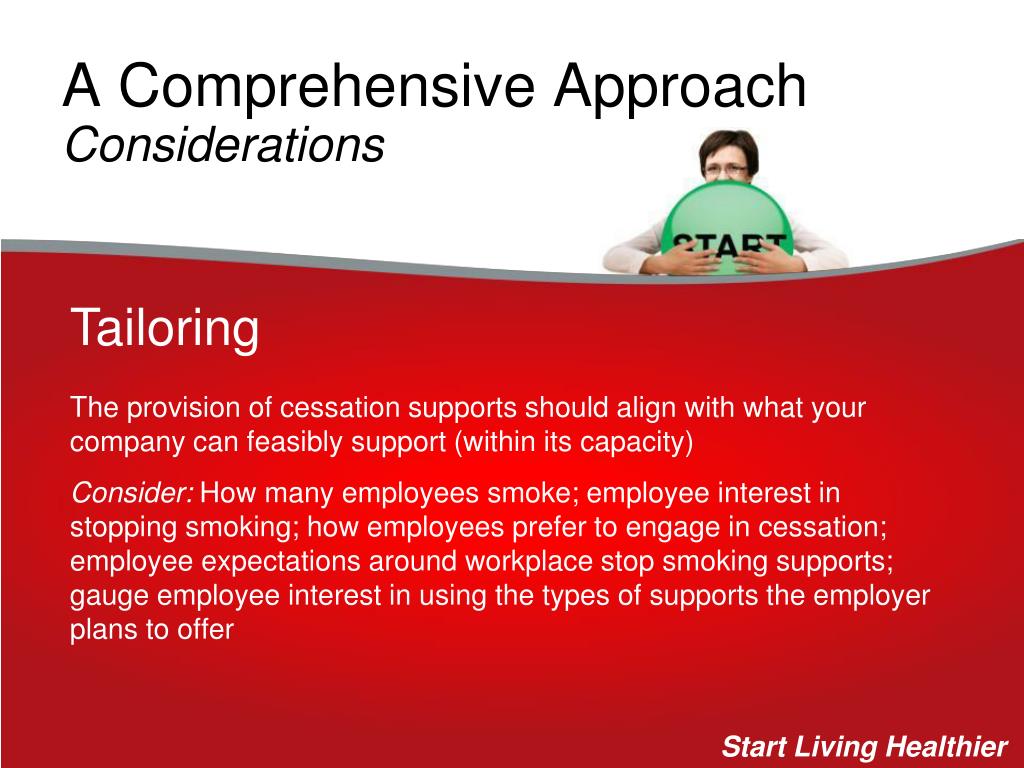 A Comprehensive Approach
Considerations

START

Tailoring

The provision of cessation supports should align with what your company can feasibly support (within its capacity)

Consider: How many employees smoke; employee interest in stopping smoking; how employees prefer to engage in cessation; employee expectations around workplace stop smoking supports; gauge employee interest in using the types of supports the employer plans to offer

Start Living Healthier